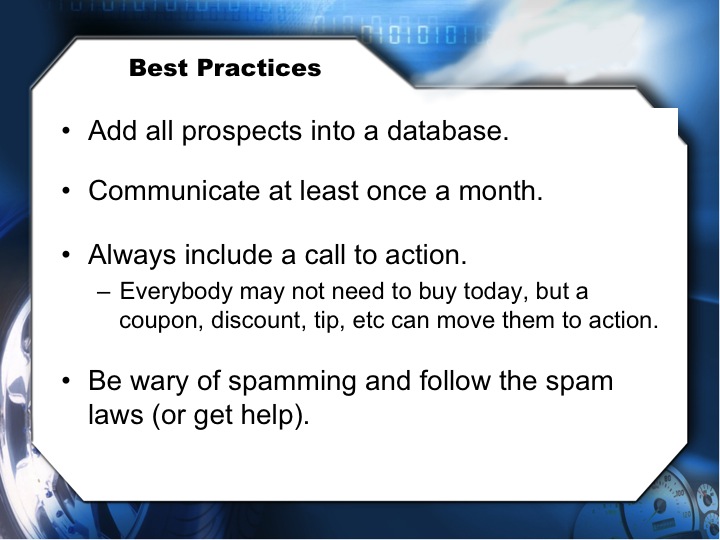 Best Practices

• Add all prospects into a database.

• Communicate at least once a month.

• Always include a call to action.
– Everybody may not need to buy today, but a coupon, discount, tip, etc can move them to action.

• Be wary of spamming and follow the spam laws (or get help).